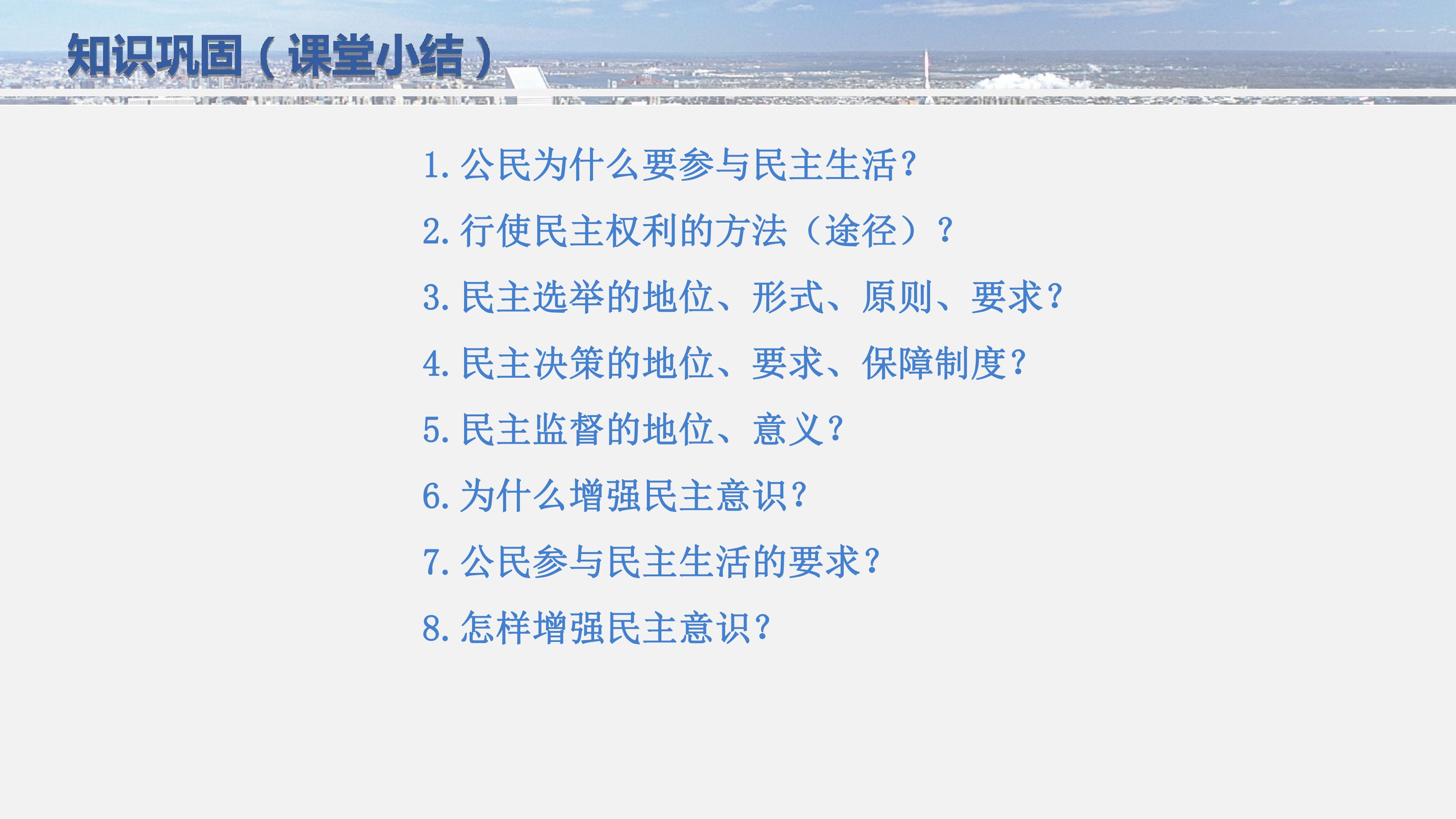 知识巩固（课堂小结）

1.公民为什么要参与民主生活?

2.行使民主权利的方法（途径）？

3.民主选举的地位、形式、原则、要求?

4.民主决策的地位、要求、保障制度?

5.民主监督的地位、意义?

6.为什么增强民主意识?

7.公民参与民主生活的要求?

8.怎样增强民主意识?